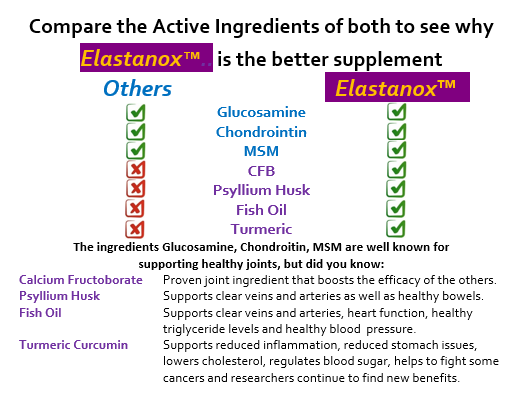 Compare the Active Ingredients of both to see why

Elastanox™.. is the better supplement

| Others | | Elastanox™ |
|---|---|---|
| ✓ | Glucosamine | ✓ |
| ✓ | Chondrointin | ✓ |
| ✓ | MSM | ✓ |
| ✗ | CFB | ✓ |
| ✗ | Psyllium Husk | ✓ |
| ✗ | Fish Oil | ✓ |
| ✗ | Turmeric | ✓ |

The ingredients Glucosamine, Chondroitin, MSM are well known for supporting healthy joints, but did you know:

| | |
|---|---|
| Calcium Fructoborate | Proven joint ingredient that boosts the efficacy of the others. |
| Psyllium Husk | Supports clear veins and arteries as well as healthy bowels. |
| Fish Oil | Supports clear veins and arteries, heart function, healthy triglyceride levels and healthy blood pressure. |
| Turmeric Curcumin | Supports reduced inflammation, reduced stomach issues, lowers cholesterol, regulates blood sugar, helps to fight some cancers and researchers continue to find new benefits. |